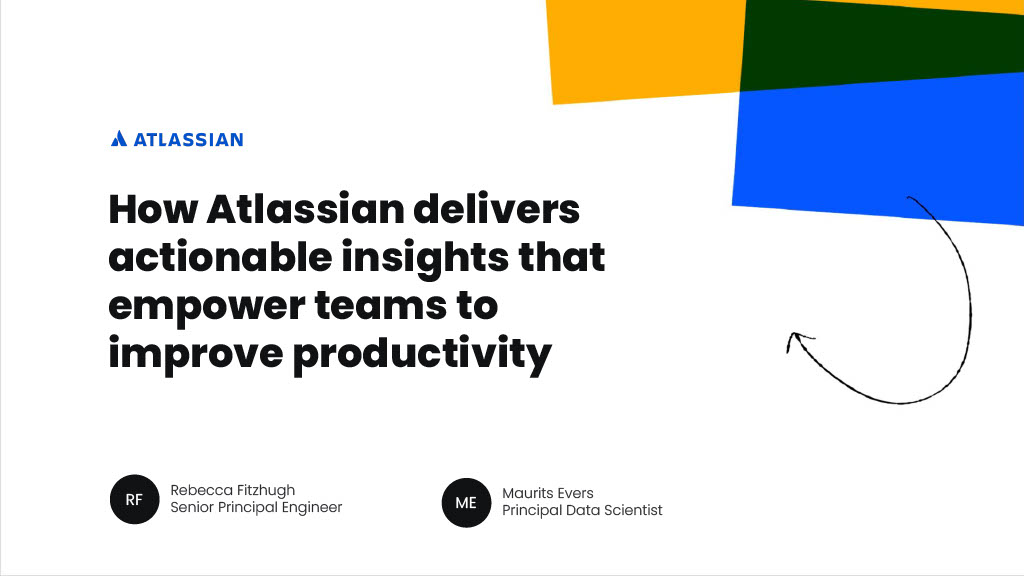 ATLASSIAN

How Atlassian delivers actionable insights that empower teams to improve productivity

RF
Rebecca Fitzhugh
Senior Principal Engineer

ME
Maurits Evers
Principal Data Scientist